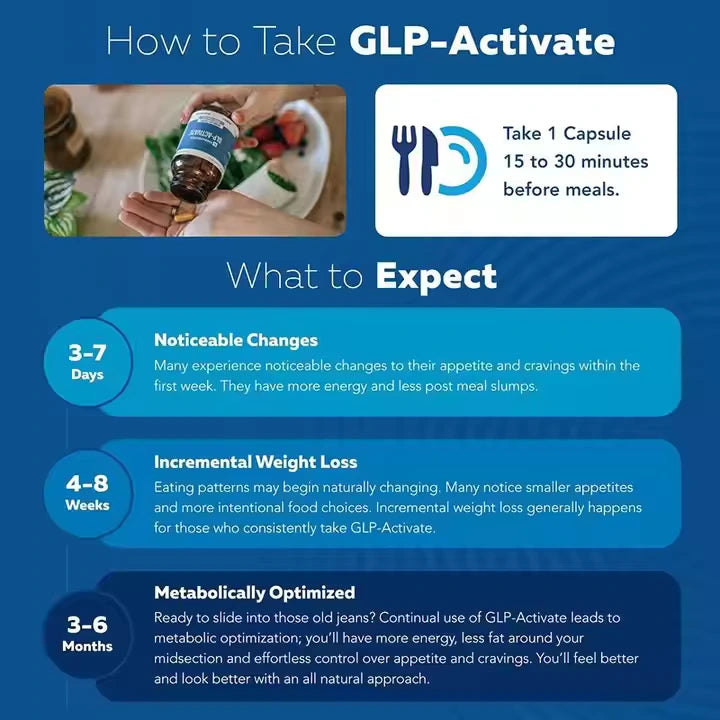 How to Take GLP-Activate

GLP-ACTIVATE

Take 1 Capsule 15 to 30 minutes before meals.

What to Expect

3-7 Days

Noticeable Changes

Many experience noticeable changes to their appetite and cravings within the first week. They have more energy and less post meal slumps.

4-8 Weeks

Incremental Weight Loss

Eating patterns may begin naturally changing. Many notice smaller appetites and more intentional food choices. Incremental weight loss generally happens for those who consistently take GLP-Activate.

3-6 Months

Metabolically Optimized

Ready to slide into those old jeans? Continual use of GLP-Activate leads to metabolic optimization; you'll have more energy, less fat around your midsection and effortless control over appetite and cravings. You'll feel better and look better with an all natural approach.